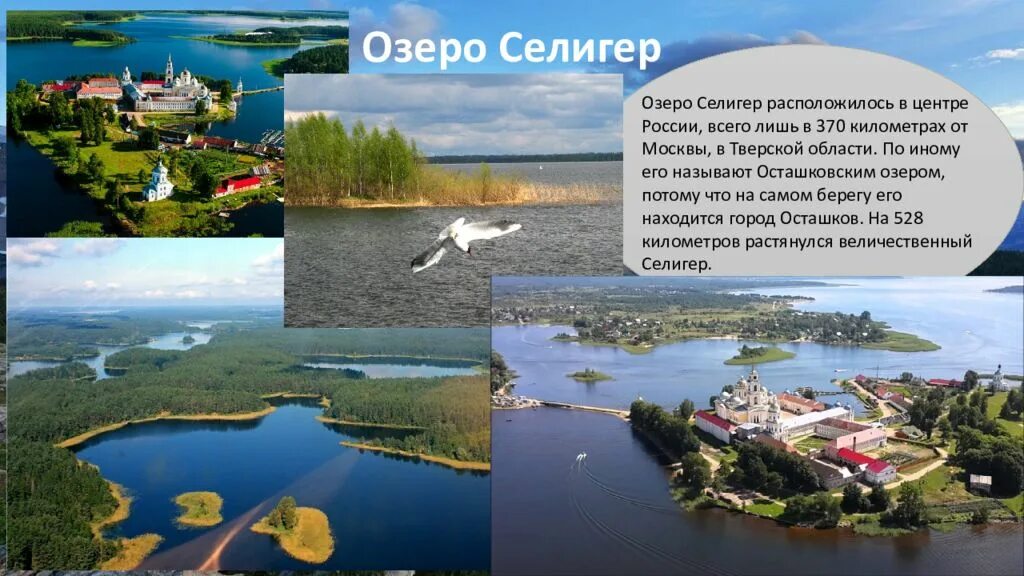 Озеро Селигер

Озеро Селигер расположилось в центре России, всего лишь в 370 километрах от Москвы, в Тверской области. По иному его называют Осташковским озером, потому что на самом берегу его находится город Осташков. На 528 километров растянулся величественный Селигер.